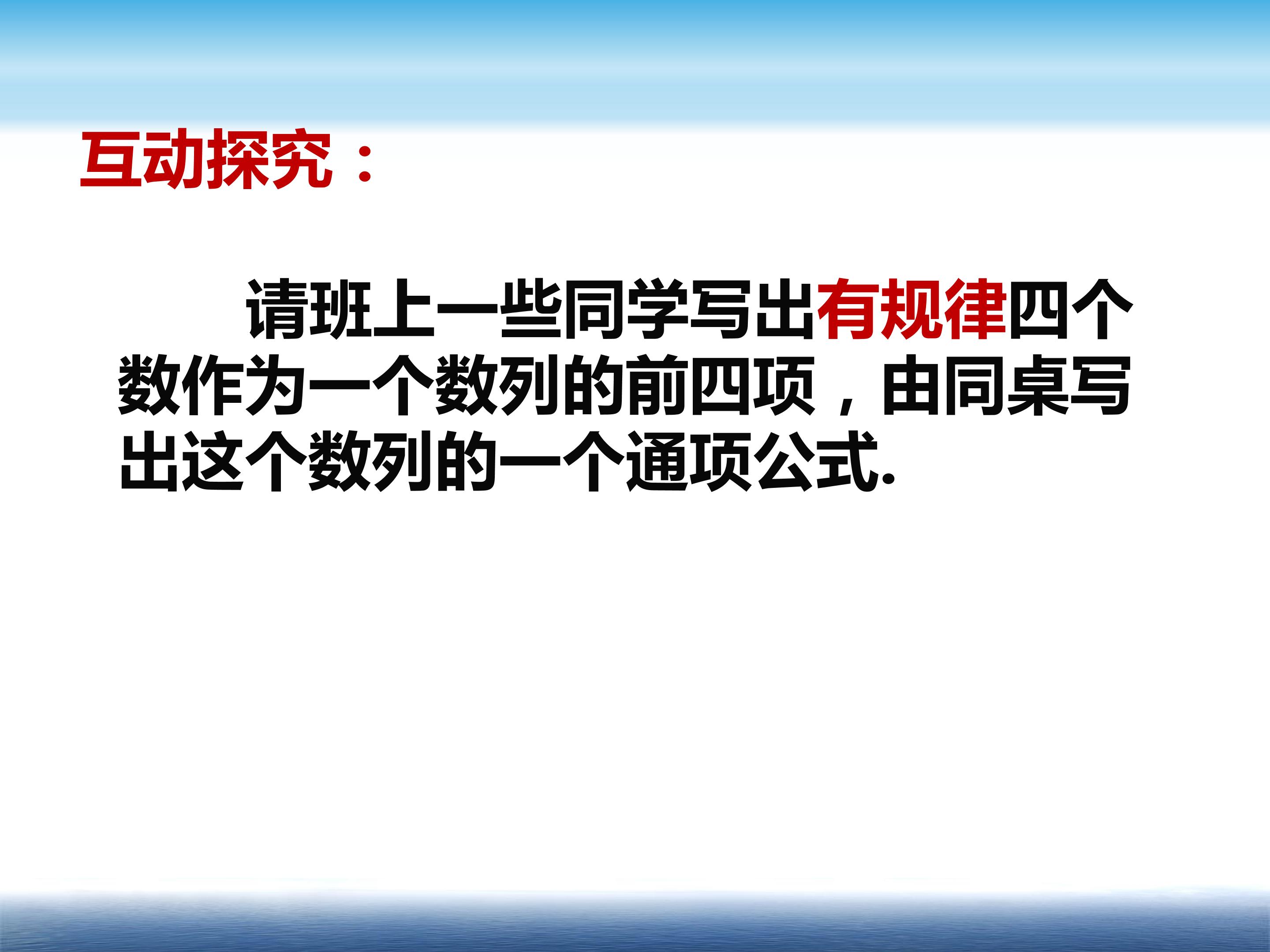 互动探究：

请班上一些同学写出有规律四个数作为一个数列的前四项，由同桌写出这个数列的一个通项公式.